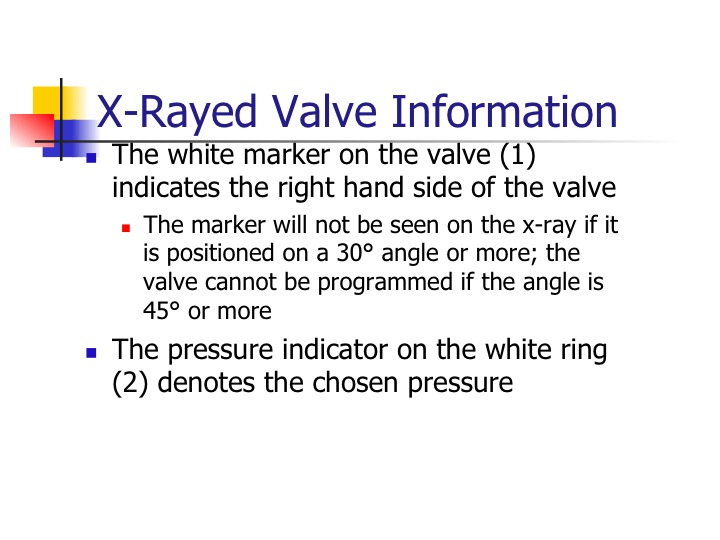 X-Rayed Valve Information

The white marker on the valve (1) indicates the right hand side of the valve

The marker will not be seen on the x-ray if it is positioned on a 30° angle or more; the valve cannot be programmed if the angle is 45° or more

The pressure indicator on the white ring (2) denotes the chosen pressure